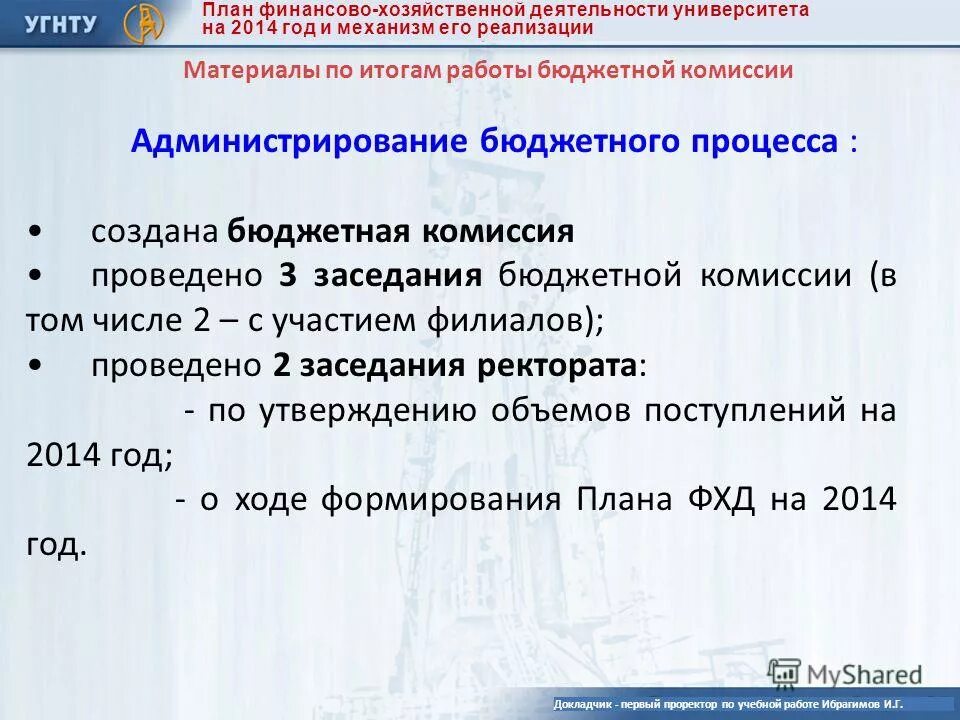 УГНТУ

План финансово-хозяйственной деятельности университета на 2014 год и механизм его реализации

Материалы по итогам работы бюджетной комиссии

Администрирование бюджетного процесса :

• создана бюджетная комиссия
• проведено 3 заседания бюджетной комиссии (в том числе 2 – с участием филиалов);
• проведено 2 заседания ректората:
- по утверждению объемов поступлений на 2014 год;
- о ходе формирования Плана ФХД на 2014 год.

MyShared

Докладчик - первый проректор по учебной работе Ибрагимов И.Г.